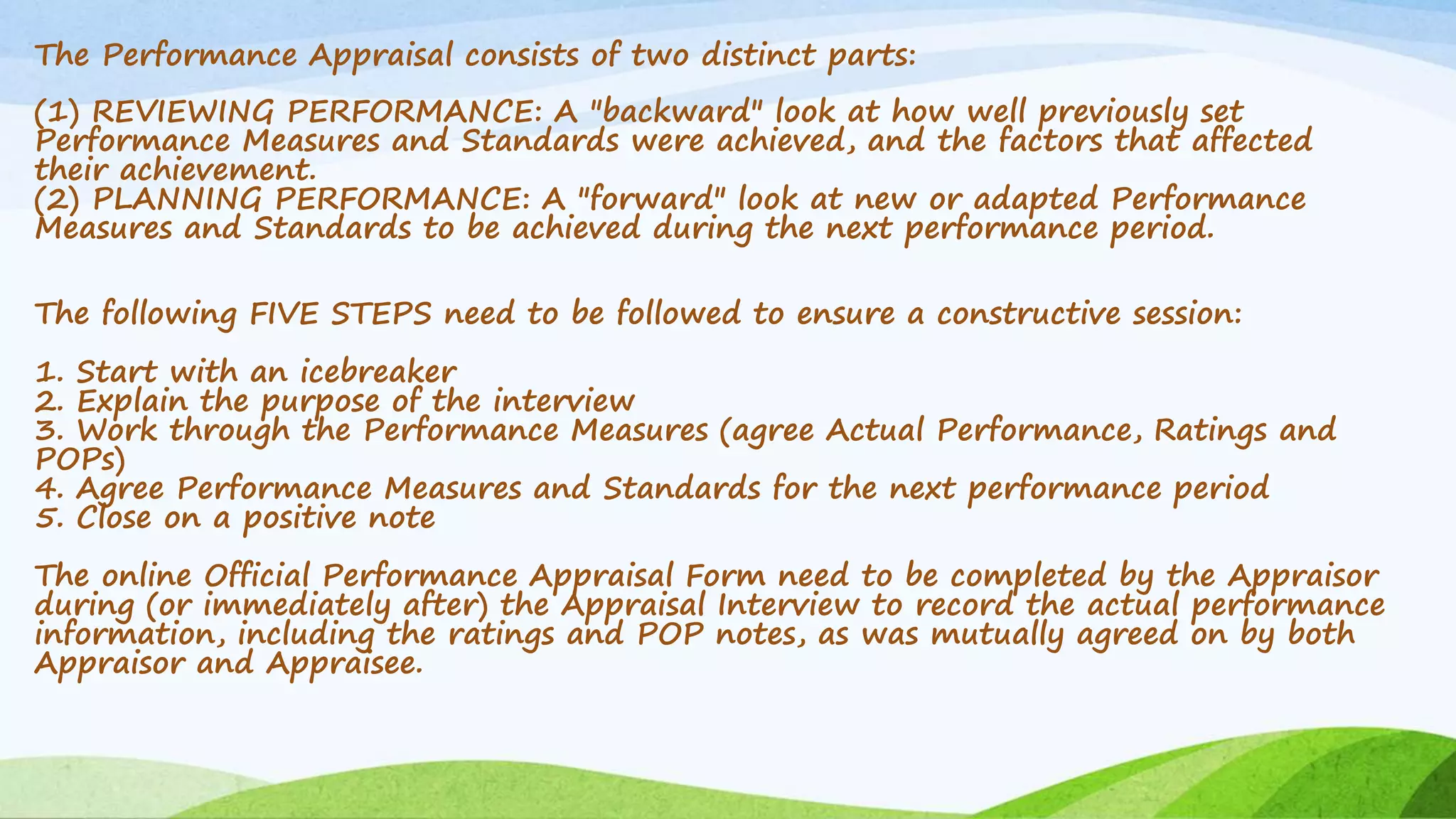 The Performance Appraisal consists of two distinct parts:

(1) REVIEWING PERFORMANCE: A "backward" look at how well previously set Performance Measures and Standards were achieved, and the factors that affected their achievement.
(2) PLANNING PERFORMANCE: A "forward" look at new or adapted Performance Measures and Standards to be achieved during the next performance period.

The following FIVE STEPS need to be followed to ensure a constructive session:

1. Start with an icebreaker
2. Explain the purpose of the interview
3. Work through the Performance Measures (agree Actual Performance, Ratings and POPs)
4. Agree Performance Measures and Standards for the next performance period
5. Close on a positive note

The online Official Performance Appraisal Form need to be completed by the Appraisor during (or immediately after) the Appraisal Interview to record the actual performance information, including the ratings and POP notes, as was mutually agreed on by both Appraisor and Appraisee.